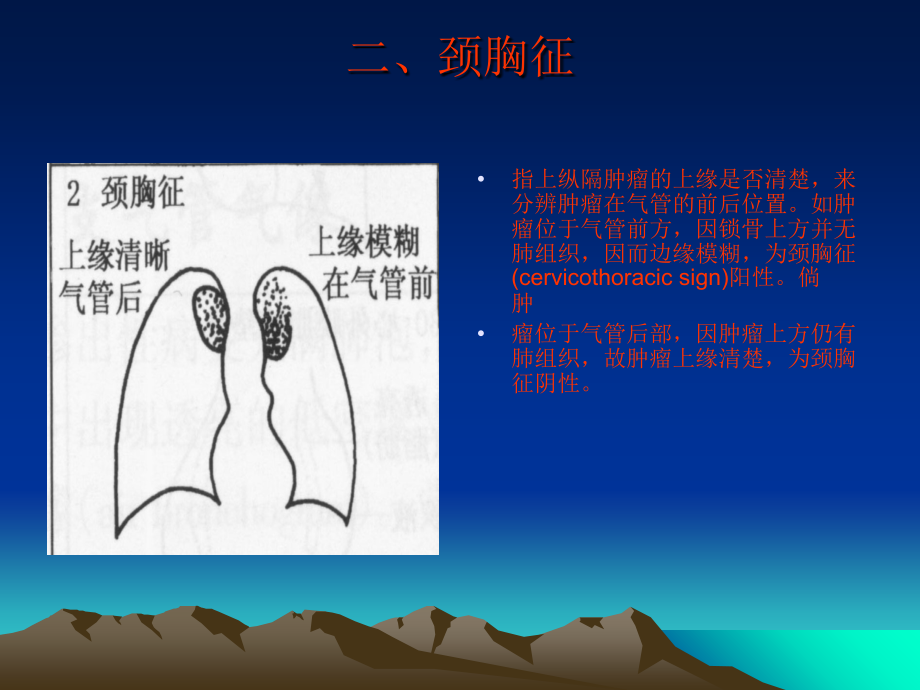 二、颈胸征

2 颈胸征

上缘清晰
气管后

上缘模糊
在气管前

• 指上纵隔肿瘤的上缘是否清楚，来分辨肿瘤在气管的前后位置。如肿瘤位于气管前方，因锁骨上方并无肺组织，因而边缘模糊，为颈胸征(cervicothoracic sign)阳性。倘肿

• 瘤位于气管后部，因肿瘤上方仍有肺组织，故肿瘤上缘清楚，为颈胸征阴性。